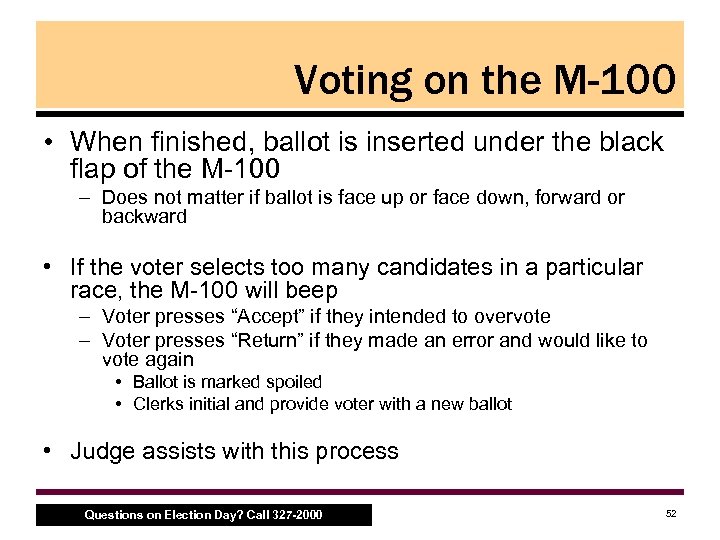 Voting on the M-100

• When finished, ballot is inserted under the black flap of the M-100
– Does not matter if ballot is face up or face down, forward or backward

• If the voter selects too many candidates in a particular race, the M-100 will beep
– Voter presses “Accept” if they intended to overvote
– Voter presses “Return” if they made an error and would like to vote again
• Ballot is marked spoiled
• Clerks initial and provide voter with a new ballot

• Judge assists with this process

Questions on Election Day? Call 327-2000

52